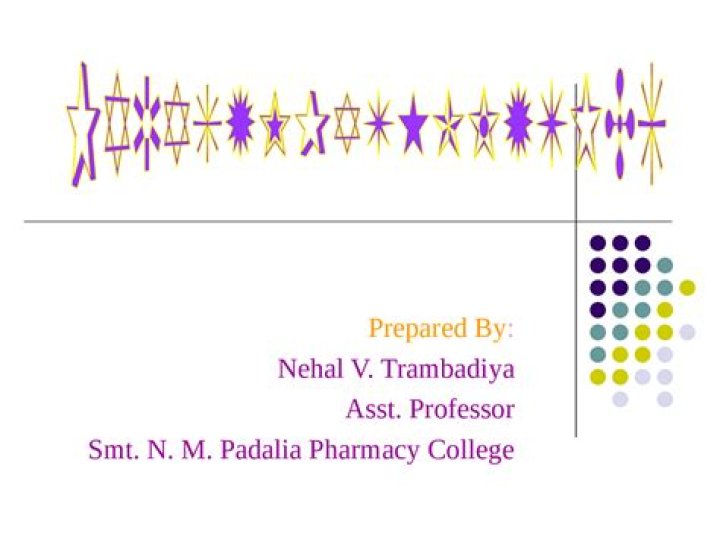 Prepared By:
Nehal V. Trambadiya
Asst. Professor
Smt. N. M. Padalia Pharmacy College